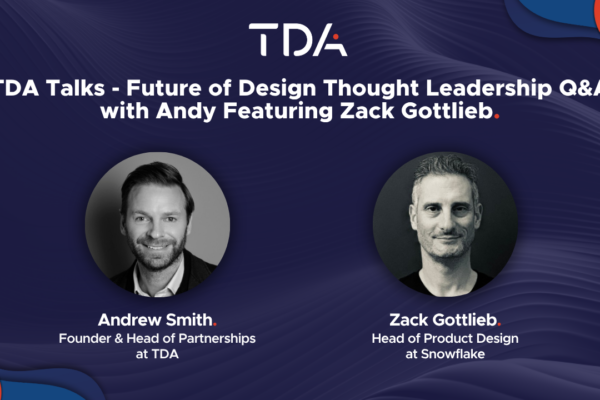 TDA

TDA Talks - Future of Design Thought Leadership Q&A with Andy Featuring Zack Gottlieb.

Andrew Smith.
Founder & Head of Partnerships at TDA

Zack Gottlieb.
Head of Product Design at Snowflake